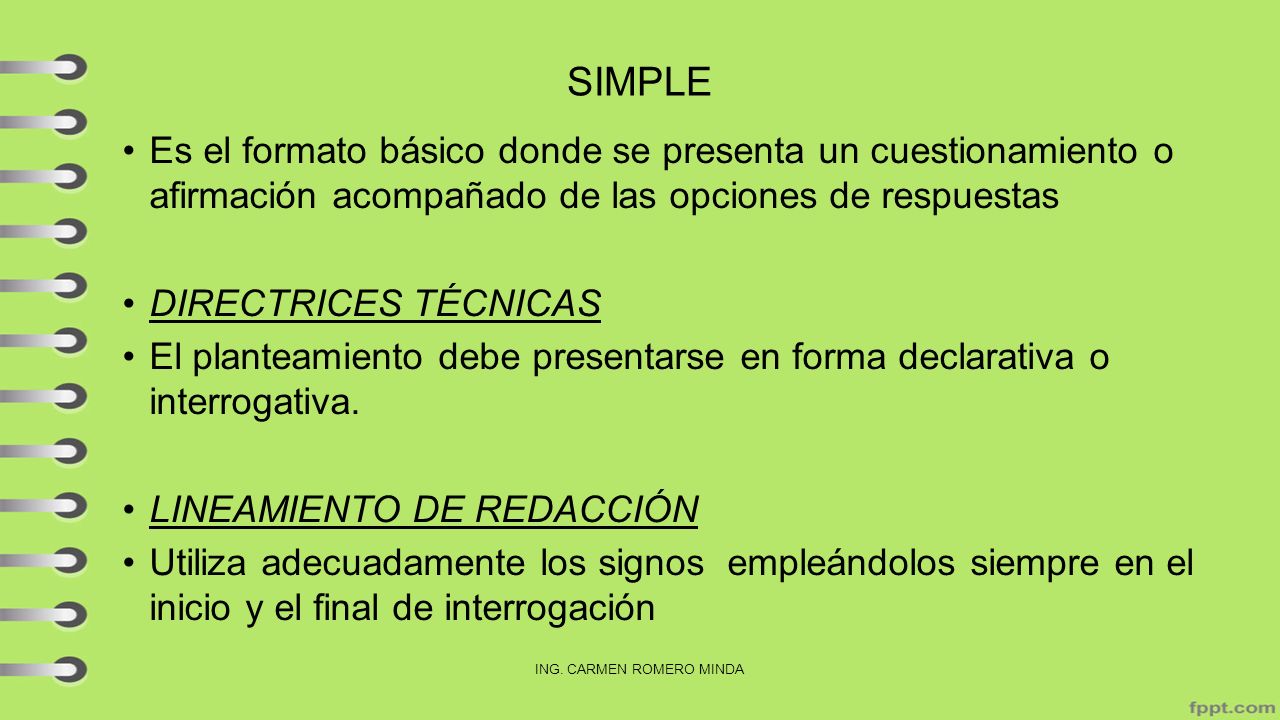 SIMPLE

• Es el formato básico donde se presenta un cuestionamiento o afirmación acompañado de las opciones de respuestas

• DIRECTRICES TÉCNICAS
• El planteamiento debe presentarse en forma declarativa o interrogativa.

• LINEAMIENTO DE REDACCIÓN
• Utiliza adecuadamente los signos empleándolos siempre en el inicio y el final de interrogación

ING. CARMEN ROMERO MINDA

fppt.com